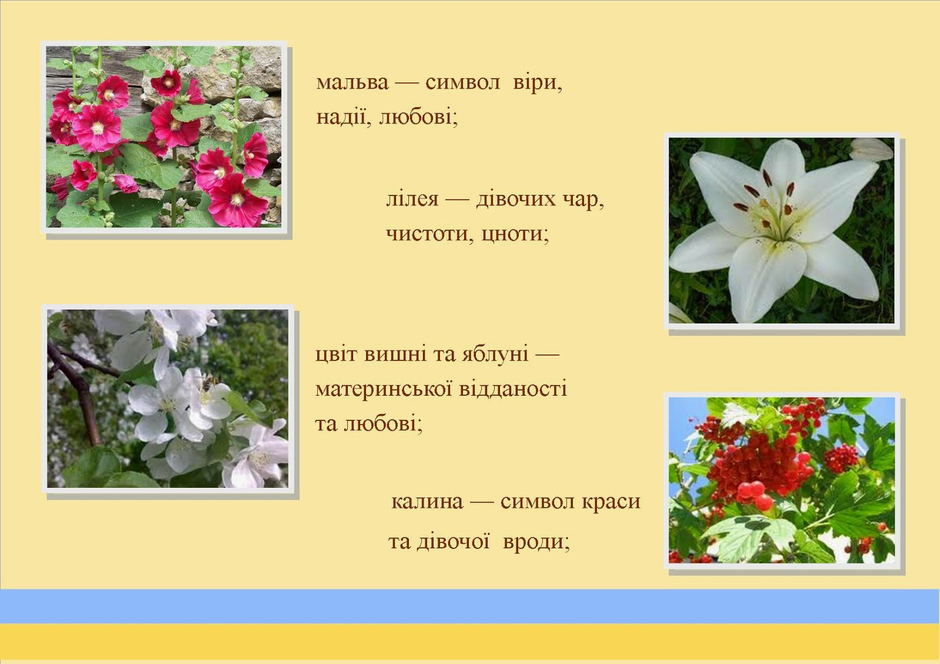 мальва — символ віри, надії, любові;

лілея — дівочих чар, чистоти, цноти;

цвіт вишні та яблуні — материнської відданості та любові;

калина — символ краси та дівочої вроди;